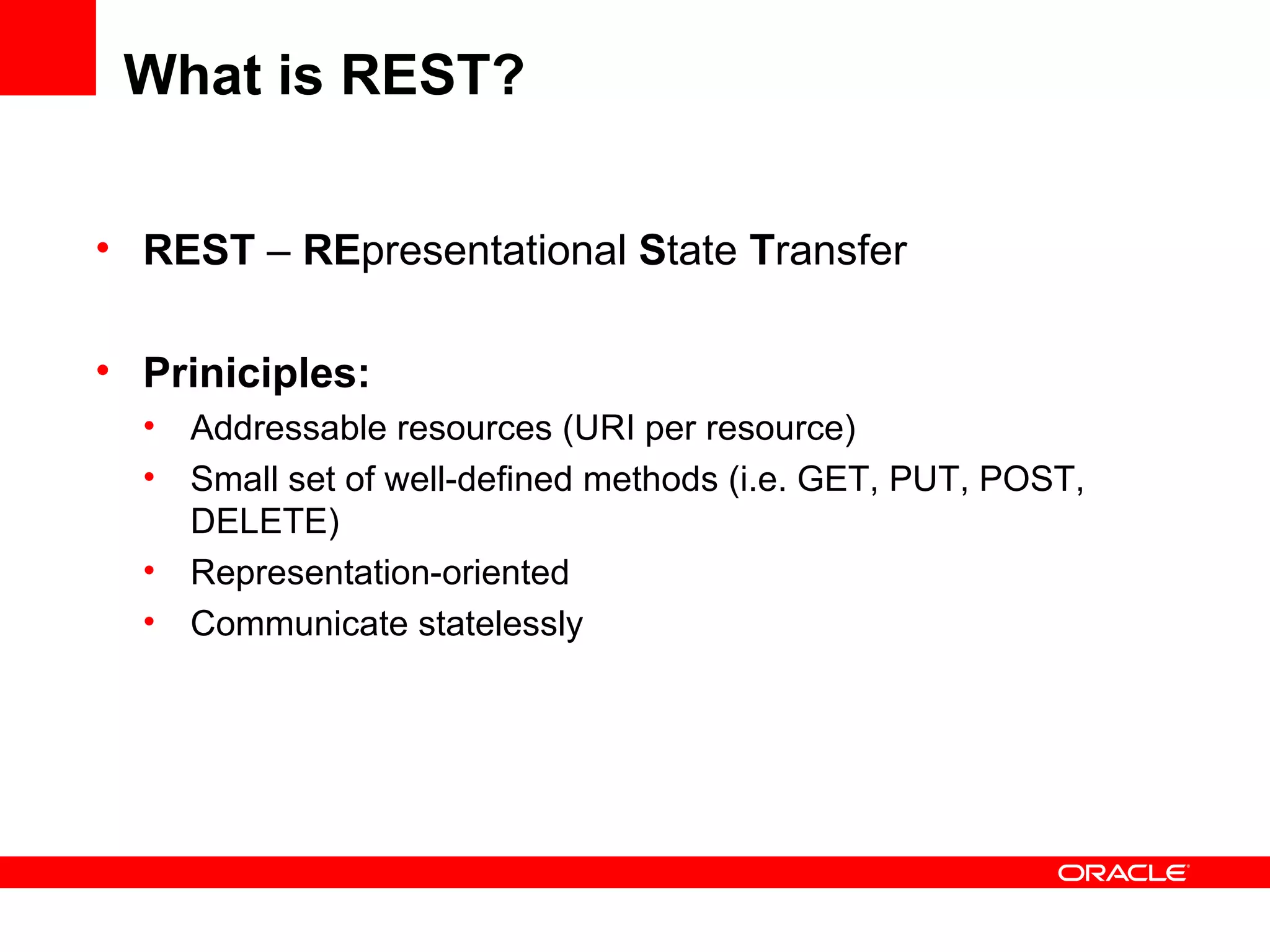 What is REST?

• REST – REpresentational State Transfer

• Priniciples:
  • Addressable resources (URI per resource)
  • Small set of well-defined methods (i.e. GET, PUT, POST, DELETE)
  • Representation-oriented
  • Communicate statelessly

ORACLE